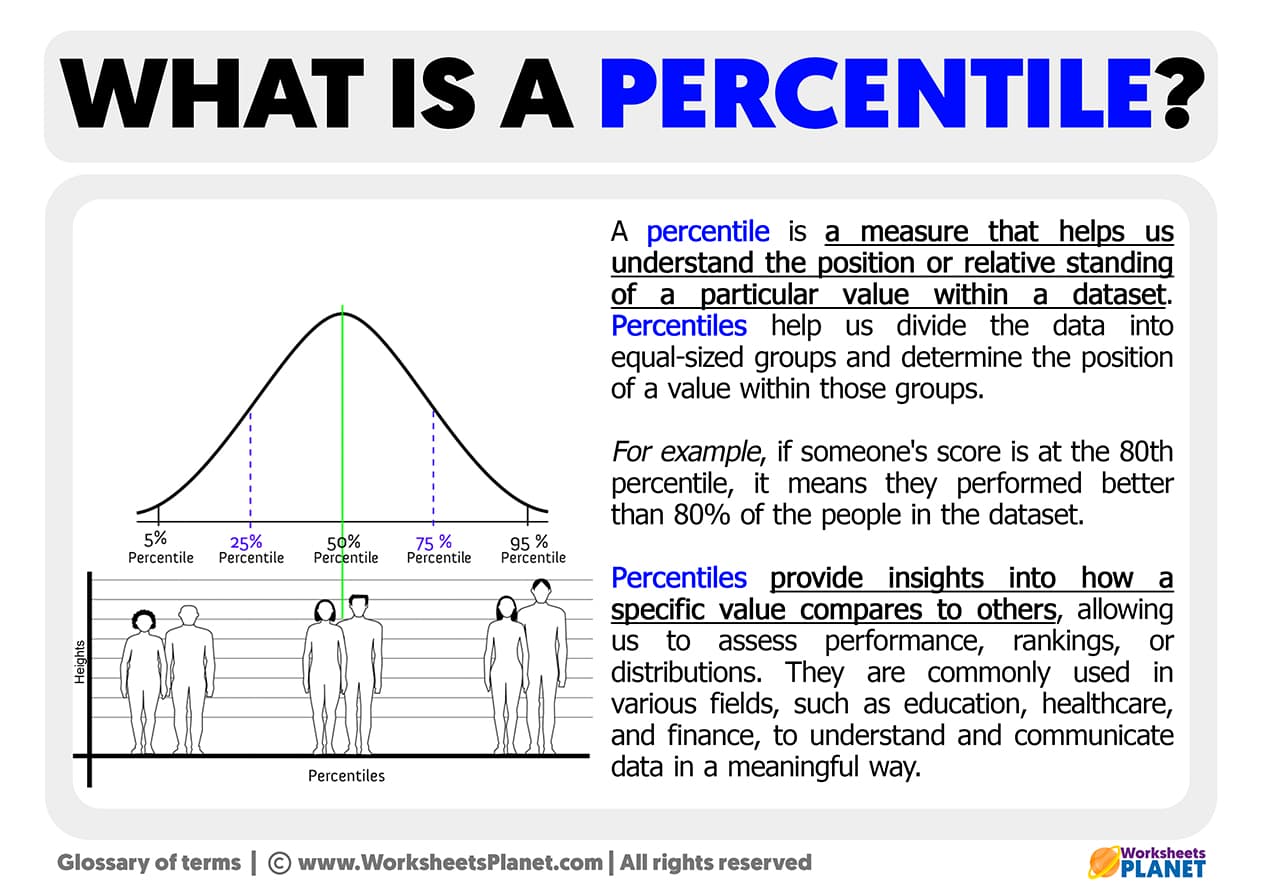 WHAT IS A PERCENTILE?

5% Percentile
25% Percentile
50% Percentile
75 % Percentile
95 % Percentile

Heights

Percentiles

A percentile is a measure that helps us understand the position or relative standing of a particular value within a dataset. Percentiles help us divide the data into equal-sized groups and determine the position of a value within those groups.

For example, if someone's score is at the 80th percentile, it means they performed better than 80% of the people in the dataset.

Percentiles provide insights into how a specific value compares to others, allowing us to assess performance, rankings, or distributions. They are commonly used in various fields, such as education, healthcare, and finance, to understand and communicate data in a meaningful way.

Glossary of terms | © www.WorksheetsPlanet.com | All rights reserved

Worksheets PLANET